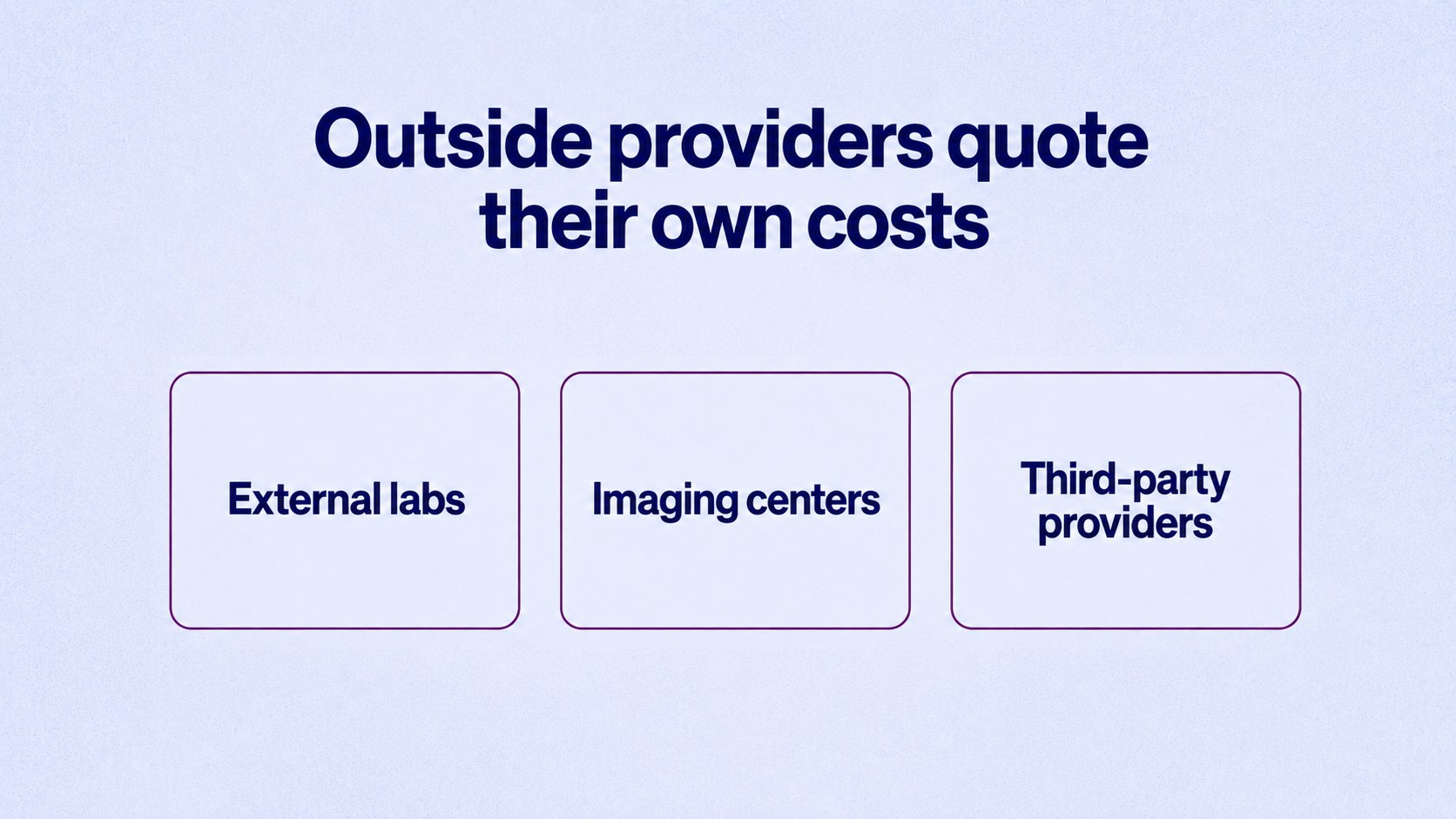 Outside providers quote their own costs

External labs

Imaging centers

Third-party providers